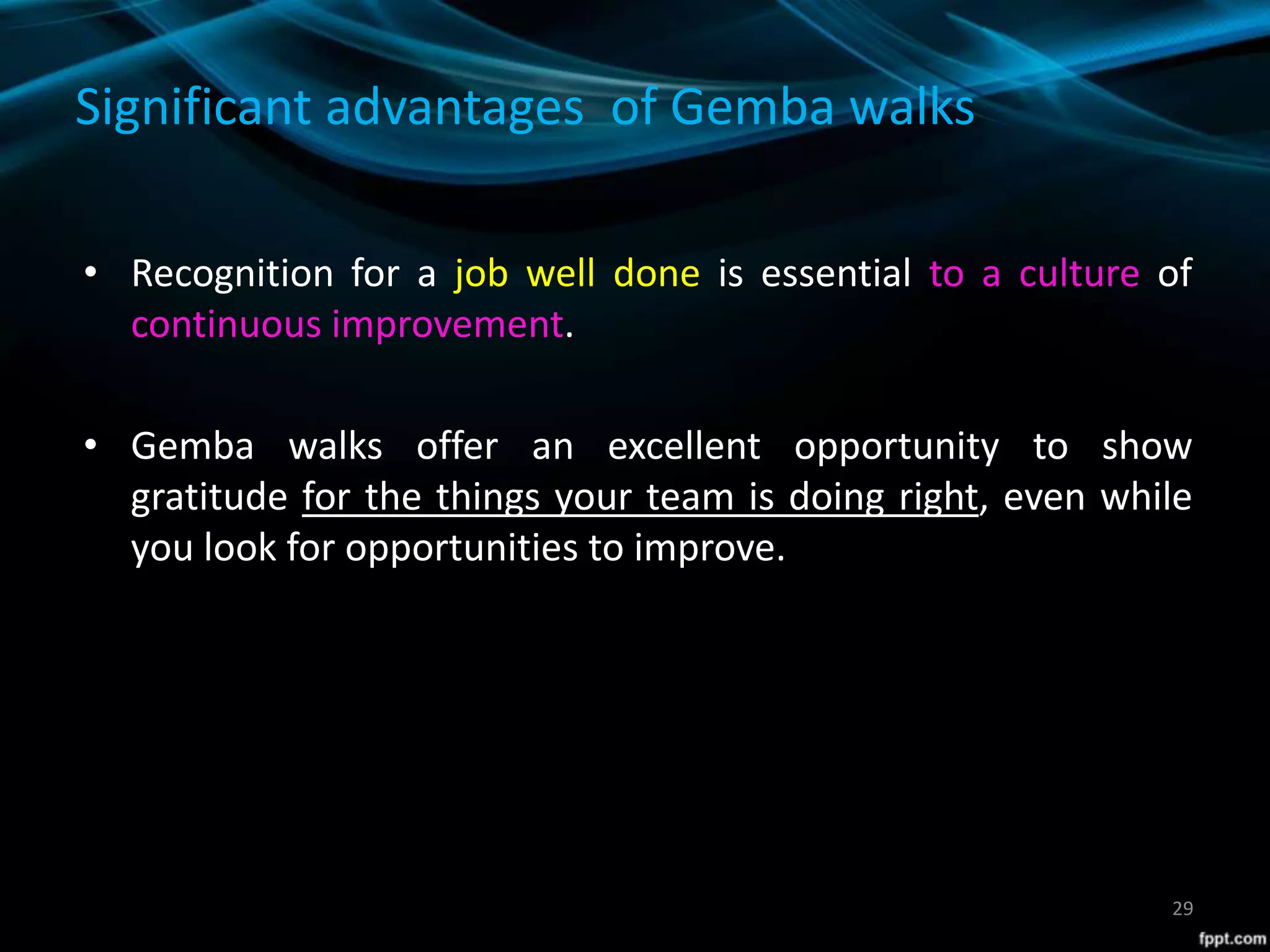 Significant advantages  of Gemba walks

• Recognition for a job well done is essential to a culture of continuous improvement.

• Gemba walks offer an excellent opportunity to show gratitude for the things your team is doing right, even while you look for opportunities to improve.

29

fppt.com